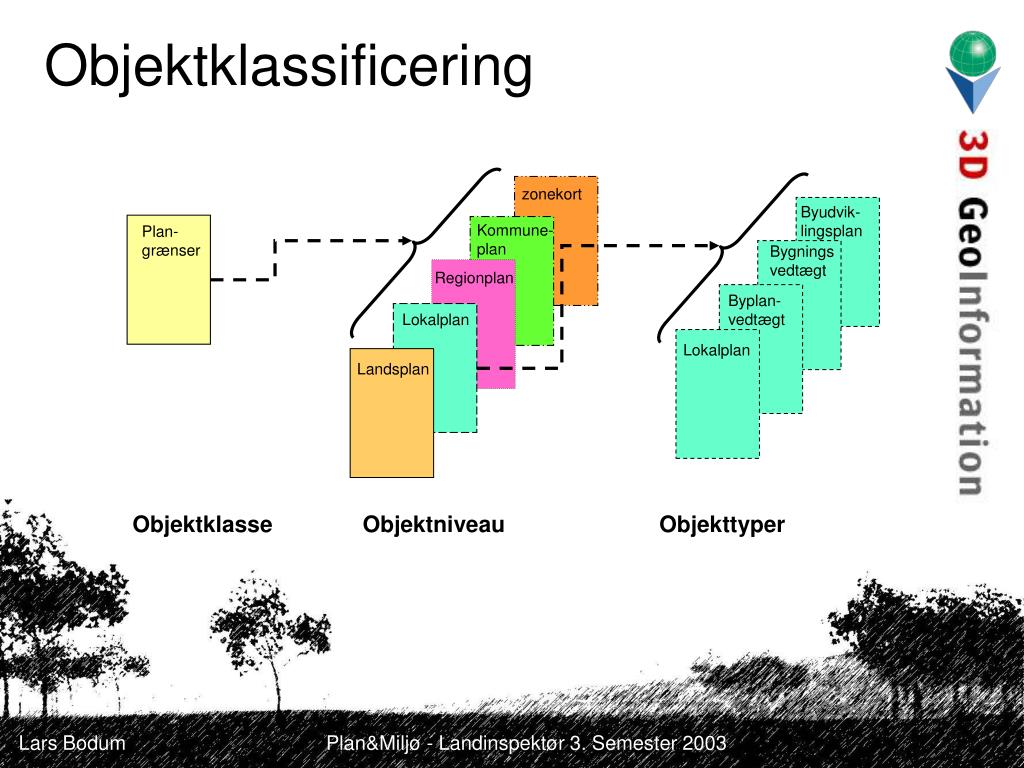 Objektklassificering

3D GeoInformation

Plan-grænser

zonekort

Kommune-plan

Regionplan

Lokalplan

Landsplan

Byudvik-lingsplan

Bygnings vedtægt

Byplan-vedtægt

Lokalplan

Objektklasse

Objektniveau

Objekttyper

Lars Bodum

Plan&Miljø - Landinspektør 3. Semester 2003